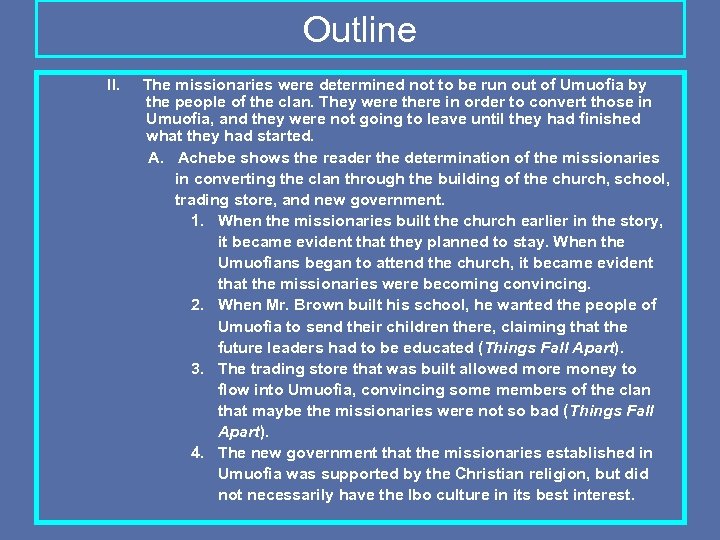 Outline

II. The missionaries were determined not to be run out of Umuofia by the people of the clan. They were there in order to convert those in Umuofia, and they were not going to leave until they had finished what they had started.

A. Achebe shows the reader the determination of the missionaries in converting the clan through the building of the church, school, trading store, and new government.

1. When the missionaries built the church earlier in the story, it became evident that they planned to stay. When the Umuofians began to attend the church, it became evident that the missionaries were becoming convincing.

2. When Mr. Brown built his school, he wanted the people of Umuofia to send their children there, claiming that the future leaders had to be educated (Things Fall Apart).

3. The trading store that was built allowed more money to flow into Umuofia, convincing some members of the clan that maybe the missionaries were not so bad (Things Fall Apart).

4. The new government that the missionaries established in Umuofia was supported by the Christian religion, but did not necessarily have the Ibo culture in its best interest.